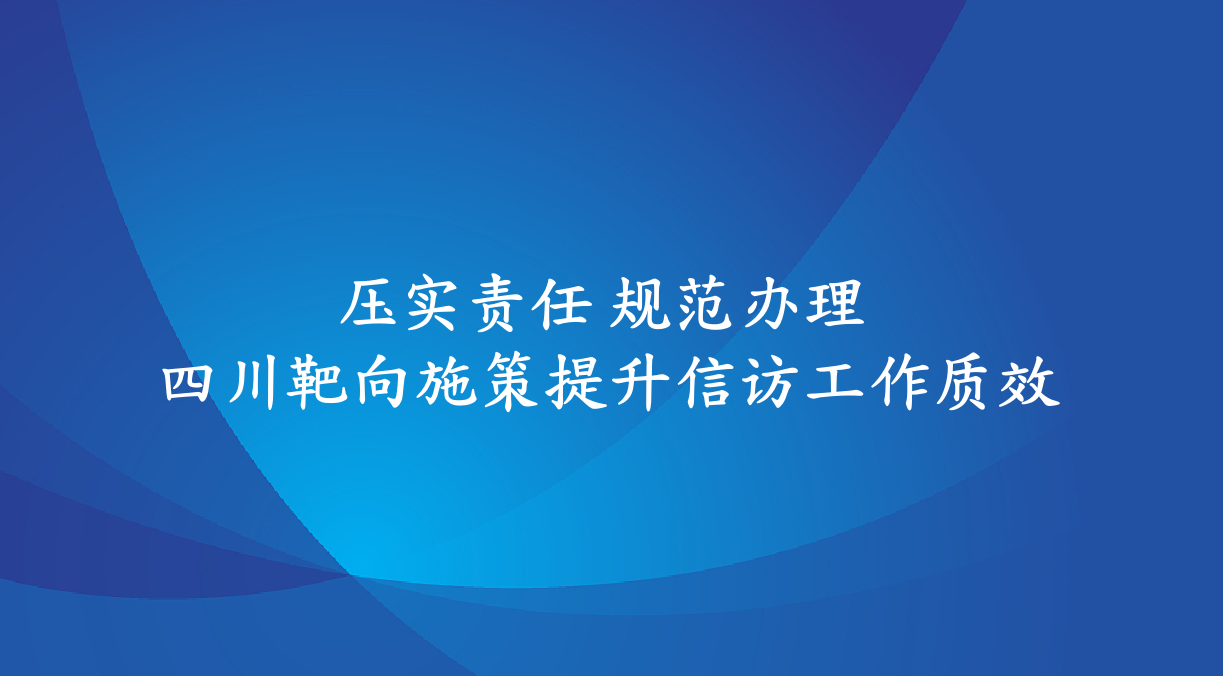 压实责任 规范办理
四川靶向施策提升信访工作质效